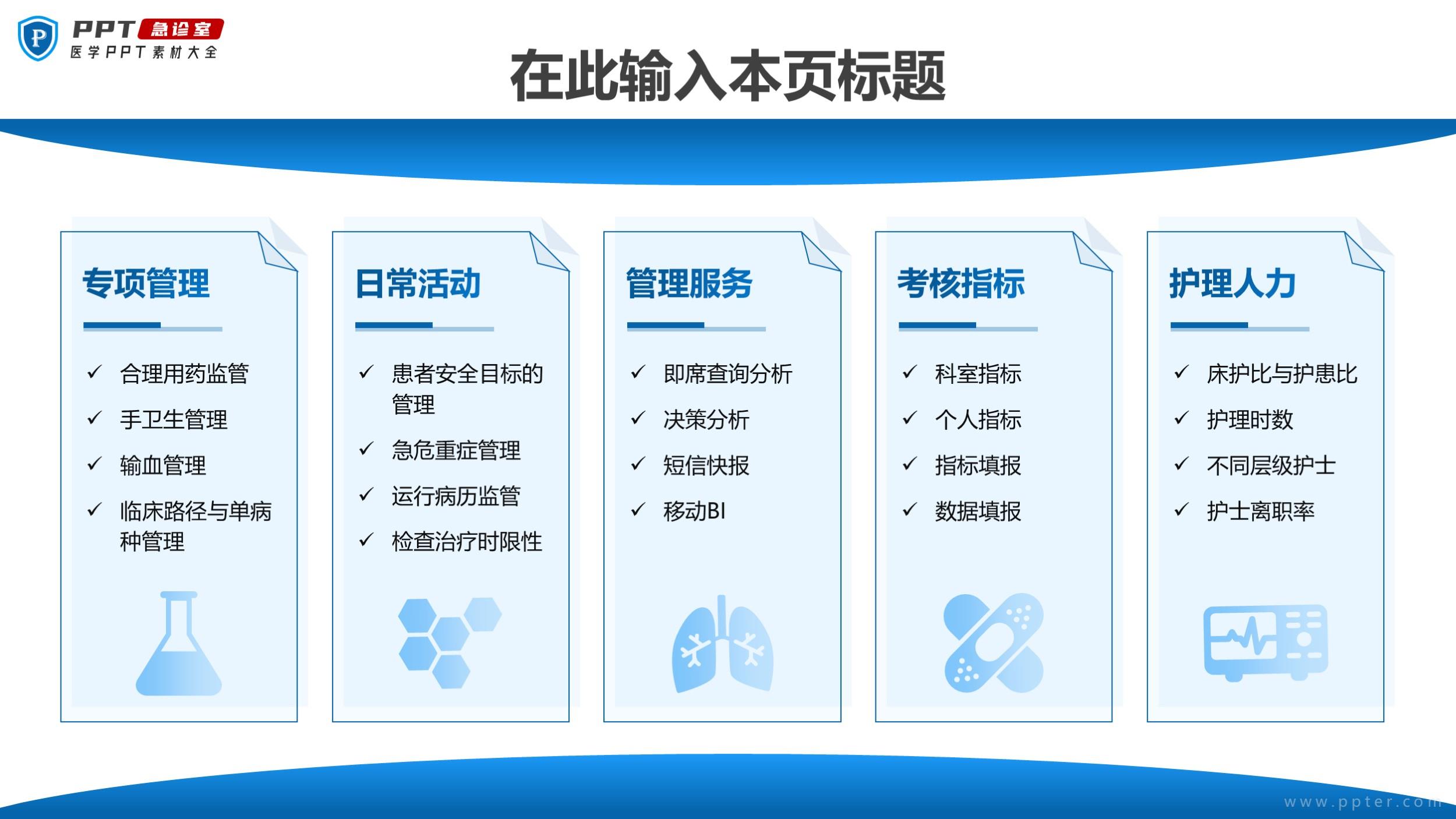 P PPT 急诊室
医学PPT素材大全

在此输入本页标题

专项管理

✓ 合理用药监管
✓ 手卫生管理
✓ 输血管理
✓ 临床路径与单病种管理

日常活动

✓ 患者安全目标的管理
✓ 急危重症管理
✓ 运行病历监管
✓ 检查治疗时限性

管理服务

✓ 即席查询分析
✓ 决策分析
✓ 短信快报
✓ 移动BI

考核指标

✓ 科室指标
✓ 个人指标
✓ 指标填报
✓ 数据填报

护理人力

✓ 床护比与护患比
✓ 护理时数
✓ 不同层级护士
✓ 护士离职率

www.ppter.com